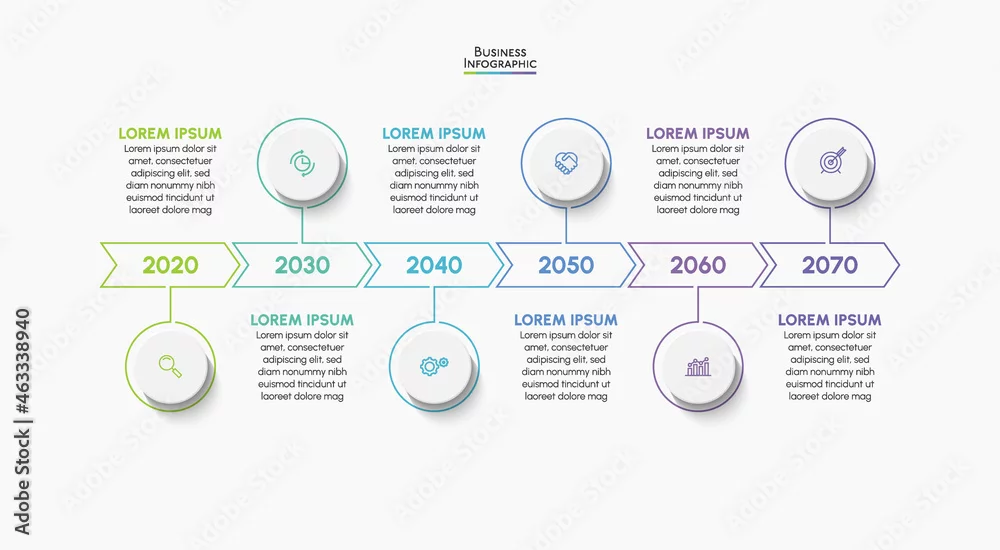 BUSINESS
INFOGRAPHIC

LOREM IPSUM
Lorem ipsum dolor sit amet, consectetuer adipiscing elit, sed diam nonummy nibh euismod tincidunt ut laoreet dolore mag

LOREM IPSUM
Lorem ipsum dolor sit amet, consectetuer adipiscing elit, sed diam nonummy nibh euismod tincidunt ut laoreet dolore mag

LOREM IPSUM
Lorem ipsum dolor sit amet, consectetuer adipiscing elit, sed diam nonummy nibh euismod tincidunt ut laoreet dolore mag

2020 2030 2040 2050 2060 2070

LOREM IPSUM
Lorem ipsum dolor sit amet, consectetuer adipiscing elit, sed diam nonummy nibh euismod tincidunt ut laoreet dolore mag

LOREM IPSUM
Lorem ipsum dolor sit amet, consectetuer adipiscing elit, sed diam nonummy nibh euismod tincidunt ut laoreet dolore mag

LOREM IPSUM
Lorem ipsum dolor sit amet, consectetuer adipiscing elit, sed diam nonummy nibh euismod tincidunt ut laoreet dolore mag

Adobe Stock | #463338940